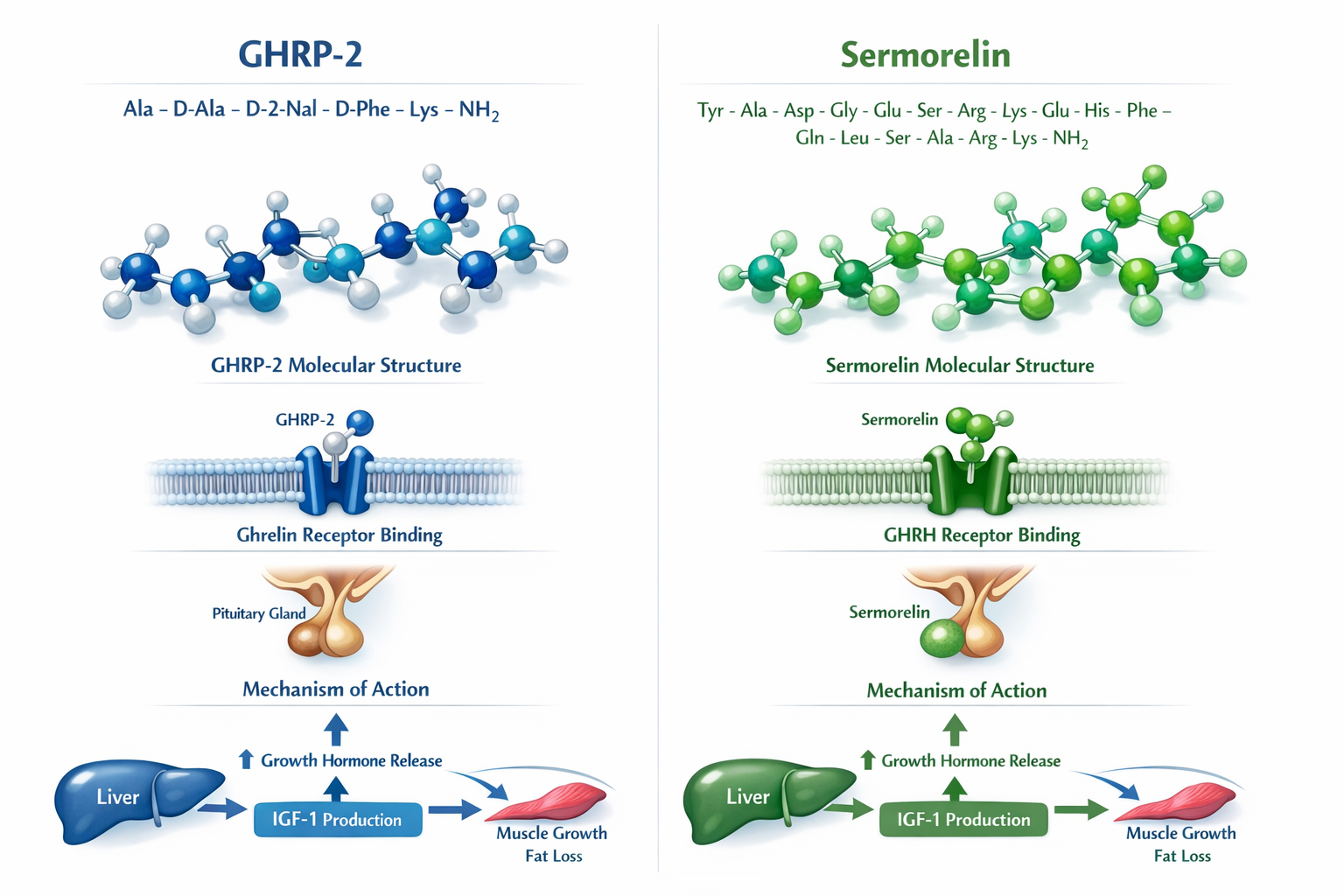 GHRP-2

Ala – D-Ala – D-2-Nal – D-Phe – Lys – $NH_2$

GHRP-2 Molecular Structure

GHRP-2

Ghrelin Receptor Binding

Pituitary Gland

Mechanism of Action

Growth Hormone Release

Liver

IGF-1 Production

Muscle Growth
Fat Loss

Sermorelin

Tyr - Ala - Asp - Gly - Glu - Ser - Arg - Lys - Glu - His - Phe – Gln - Leu - Ser - Ala - Arg - Lys - $NH_2$

Sermorelin Molecular Structure

Sermorelin

GHRH Receptor Binding

Sermorelin

Mechanism of Action

Growth Hormone Release

Liver

IGF-1 Production

Muscle Growth
Fat Loss